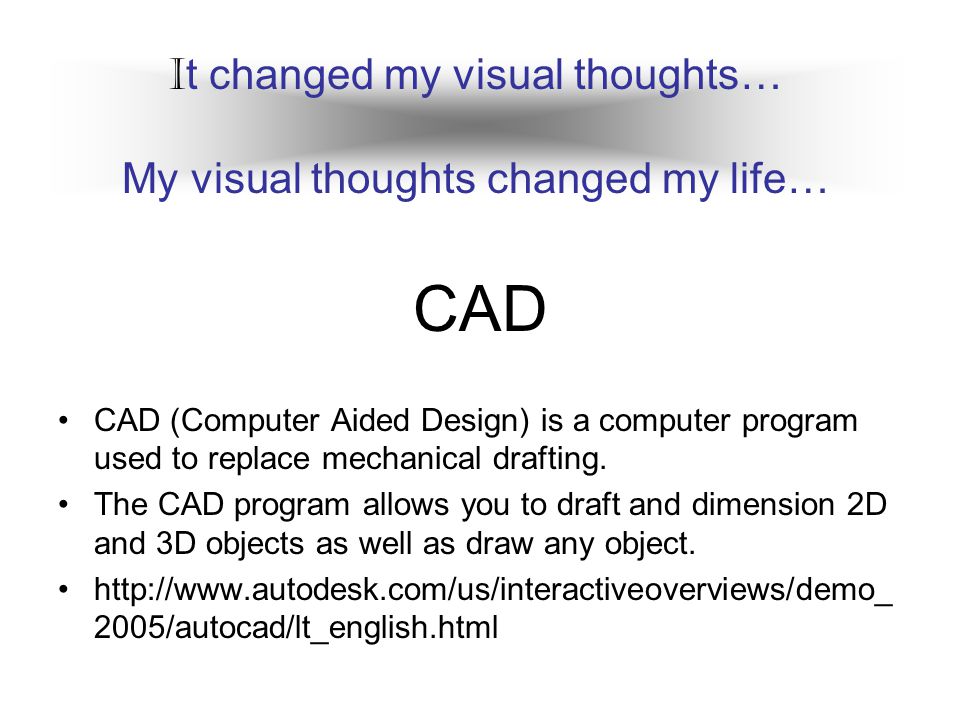 It changed my visual thoughts…

My visual thoughts changed my life…

CAD

• CAD (Computer Aided Design) is a computer program used to replace mechanical drafting.
• The CAD program allows you to draft and dimension 2D and 3D objects as well as draw any object.
• http://www.autodesk.com/us/interactiveoverviews/demo_2005/autocad/lt_english.html